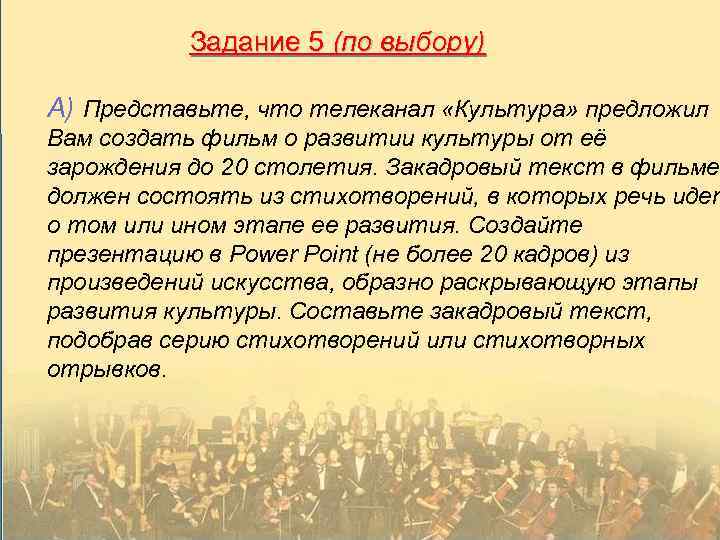 Задание 5 (по выбору)

А) Представьте, что телеканал «Культура» предложил Вам создать фильм о развитии культуры от её зарождения до 20 столетия. Закадровый текст в фильме должен состоять из стихотворений, в которых речь идет о том или ином этапе ее развития. Создайте презентацию в Power Point (не более 20 кадров) из произведений искусства, образно раскрывающую этапы развития культуры. Составьте закадровый текст, подобрав серию стихотворений или стихотворных отрывков.